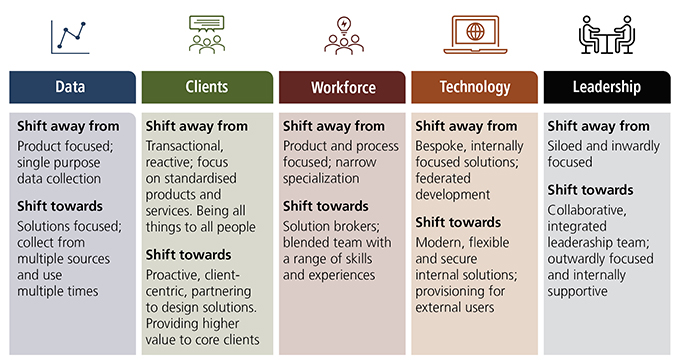 Data

Shift away from
Product focused; single purpose data collection

Shift towards
Solutions focused; collect from multiple sources and use multiple times

Clients

Shift away from
Transactional, reactive; focus on standardised products and services. Being all things to all people

Shift towards
Proactive, client-centric, partnering to design solutions. Providing higher value to core clients

Workforce

Shift away from
Product and process focused; narrow specialization

Shift towards
Solution brokers; blended team with a range of skills and experiences

Technology

Shift away from
Bespoke, internally focused solutions; federated development

Shift towards
Modern, flexible and secure internal solutions; provisioning for external users

Leadership

Shift away from
Siloed and inwardly focused

Shift towards
Collaborative, integrated leadership team; outwardly focused and internally supportive